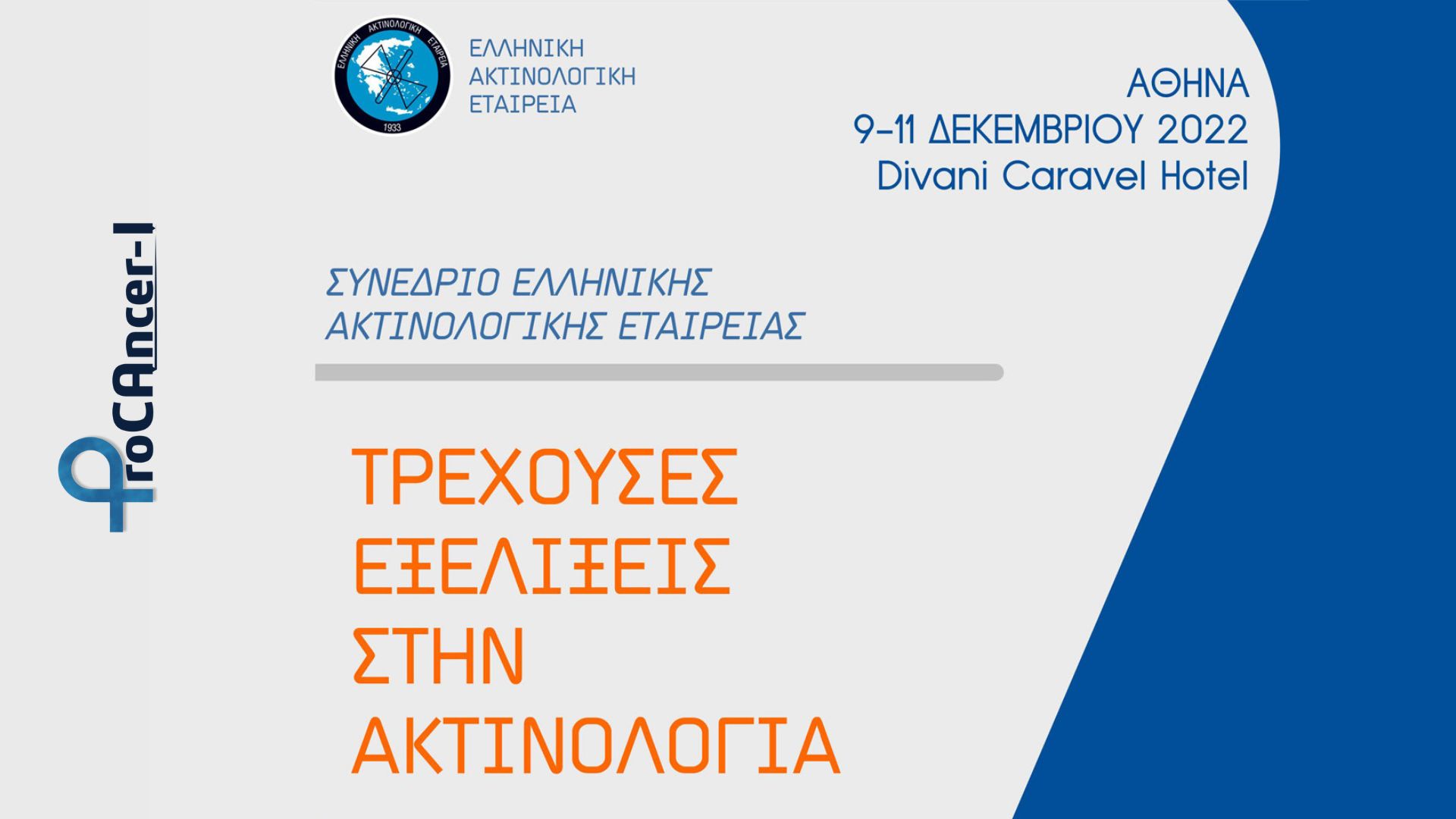 ProCAncer-I

ΕΛΛΗΝΙΚΗ ΑΚΤΙΝΟΛΟΓΙΚΗ ΕΤΑΙΡΕΙΑ 1933

ΕΛΛΗΝΙΚΗ
ΑΚΤΙΝΟΛΟΓΙΚΗ
ΕΤΑΙΡΕΙΑ

ΑΘΗΝΑ
9-11 ΔΕΚΕΜΒΡΙΟΥ 2022
Divani Caravel Hotel

ΣΥΝΕΔΡΙΟ ΕΛΛΗΝΙΚΗΣ
ΑΚΤΙΝΟΛΟΓΙΚΗΣ ΕΤΑΙΡΕΙΑΣ

ΤΡΕΧΟΥΣΕΣ
ΕΞΕΛΙΞΕΙΣ
ΣΤΗΝ
ΑΚΤΙΝΟΛΟΓΙΑ